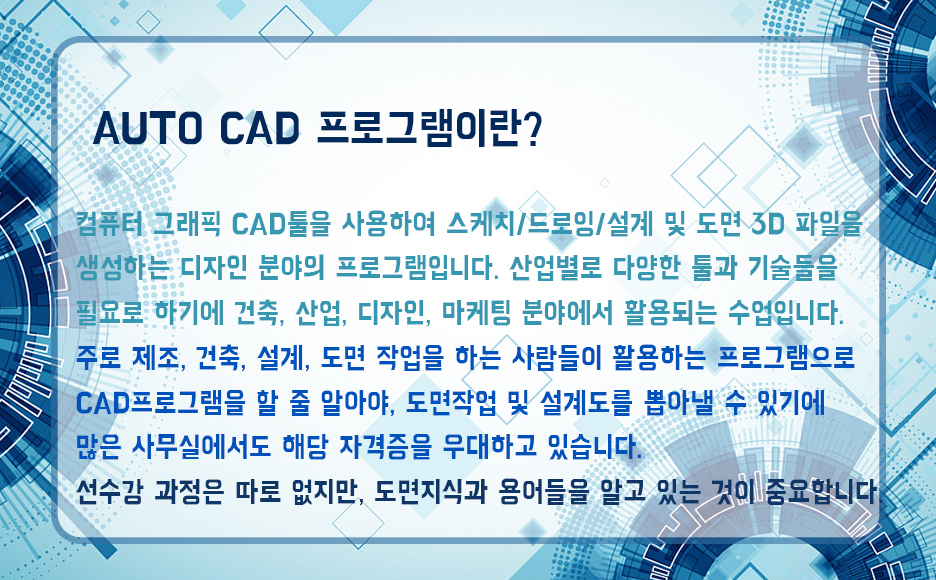 AUTO CAD 프로그램이란?

컴퓨터 그래픽 CAD툴을 사용하여 스케치/드로잉/설계 및 도면 3D 파일을 생성하는 디자인 분야의 프로그램입니다. 산업별로 다양한 툴과 기술들을 필요로 하기에 건축, 산업, 디자인, 마케팅 분야에서 활용되는 수업입니다.
주로 제조, 건축, 설계, 도면 작업을 하는 사람들이 활용하는 프로그램으로 CAD프로그램을 할 줄 알아야, 도면작업 및 설계도를 뽑아낼 수 있기에 많은 사무실에서도 해당 자격증을 우대하고 있습니다.
선수강 과정은 따로 없지만, 도면지식과 용어들을 알고 있는 것이 중요합니다